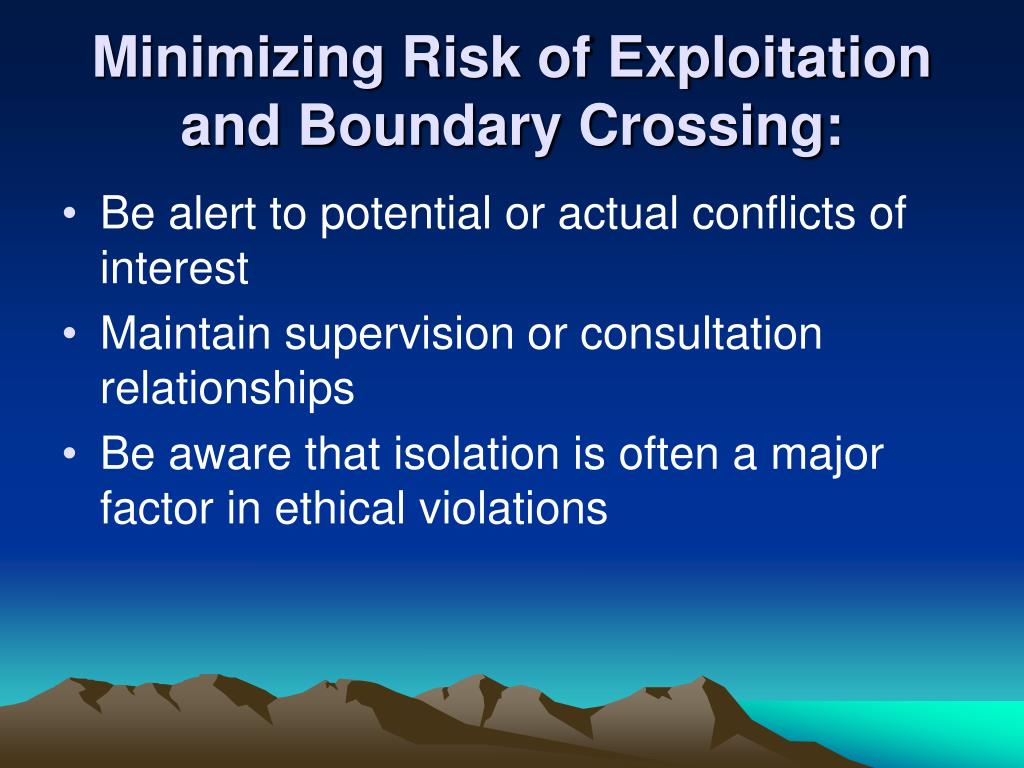 Minimizing Risk of Exploitation and Boundary Crossing:

• Be alert to potential or actual conflicts of interest
• Maintain supervision or consultation relationships
• Be aware that isolation is often a major factor in ethical violations